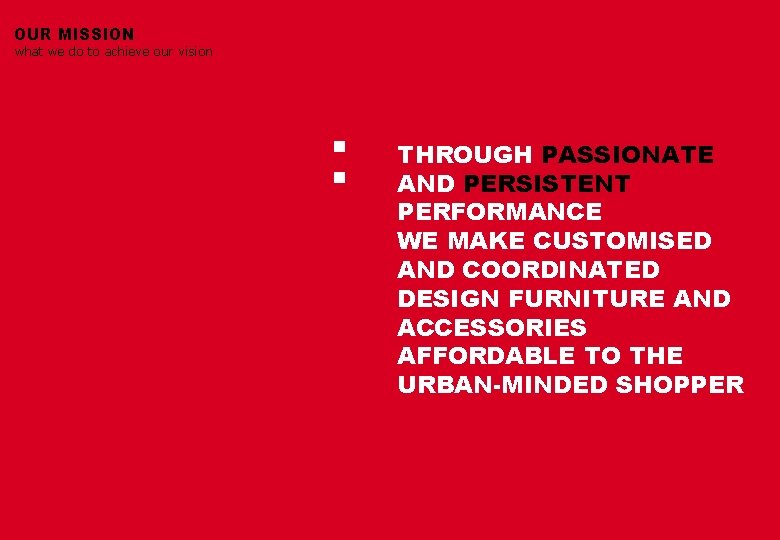 OUR MISSION
what we do to achieve our vision

THROUGH PASSIONATE AND PERSISTENT PERFORMANCE WE MAKE CUSTOMISED AND COORDINATED DESIGN FURNITURE AND ACCESSORIES AFFORDABLE TO THE URBAN-MINDED SHOPPER